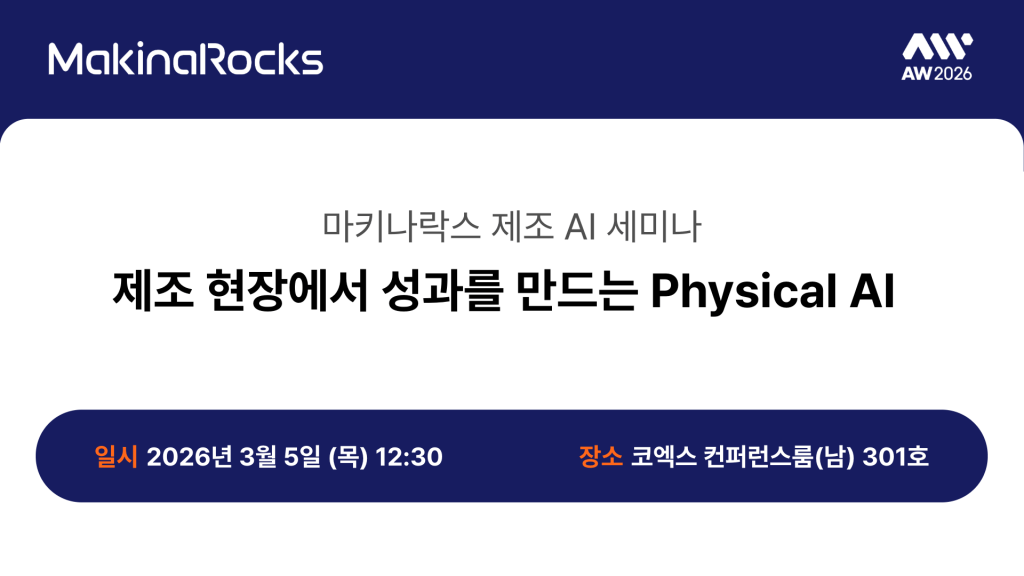 MakinaRocks

AW 2026

마키나락스 제조 AI 세미나

제조 현장에서 성과를 만드는 Physical AI

일시 2026년 3월 5일 (목) 12:30

장소 코엑스 컨퍼런스룸(남) 301호